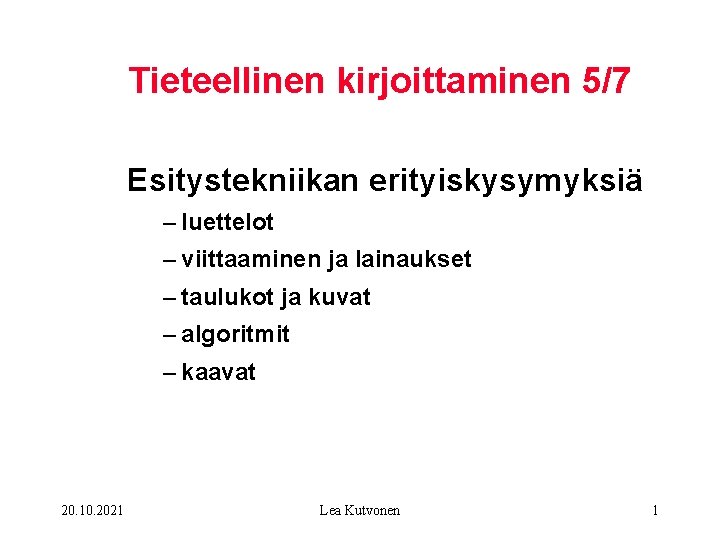 Tieteellinen kirjoittaminen 5/7

Esitystekniikan erityiskysymyksiä

– luettelot
– viittaaminen ja lainaukset
– taulukot ja kuvat
– algoritmit
– kaavat

20.10.2021 Lea Kutvonen 1